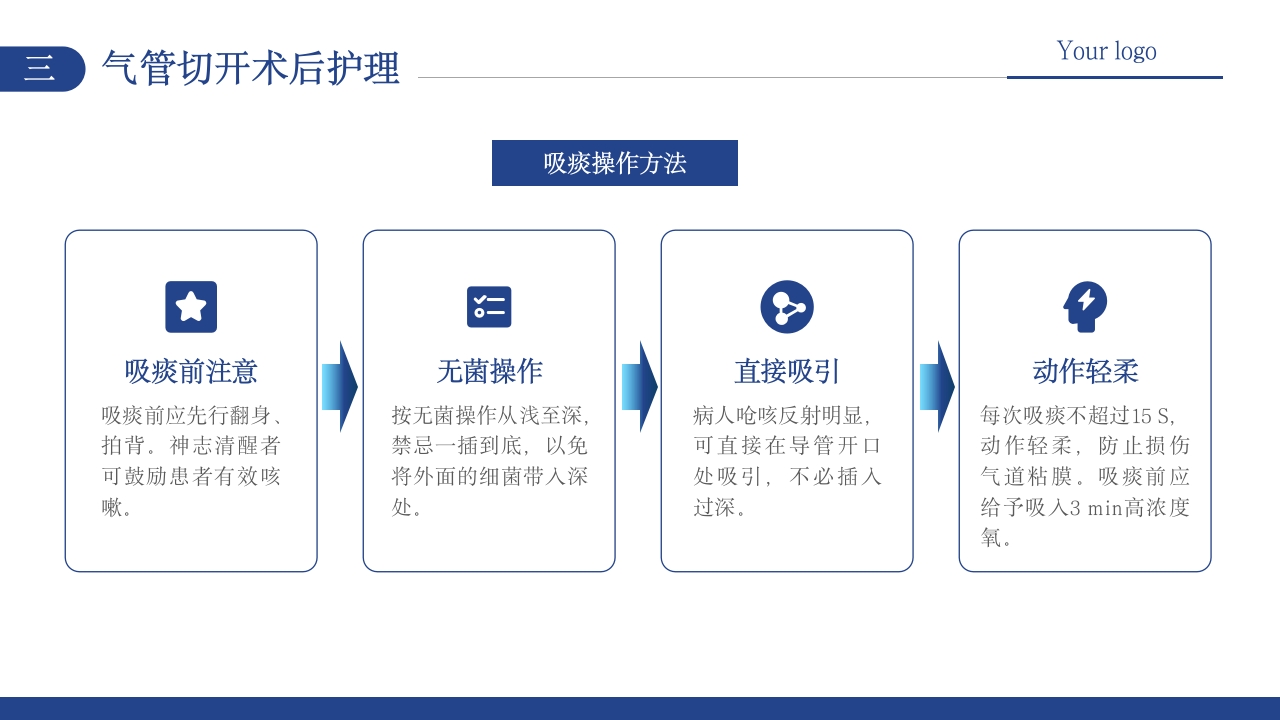 三 气管切开术后护理

Your logo

吸痰操作方法

吸痰前注意

吸痰前应先行翻身、拍背。神志清醒者可鼓励患者有效咳嗽。

无菌操作

按无菌操作从浅至深，禁忌一插到底，以免将外面的细菌带入深处。

直接吸引

病人呛咳反射明显，可直接在导管开口处吸引，不必插入过深。

动作轻柔

每次吸痰不超过15 S，动作轻柔，防止损伤气道粘膜。吸痰前应给予吸入3 min高浓度氧。